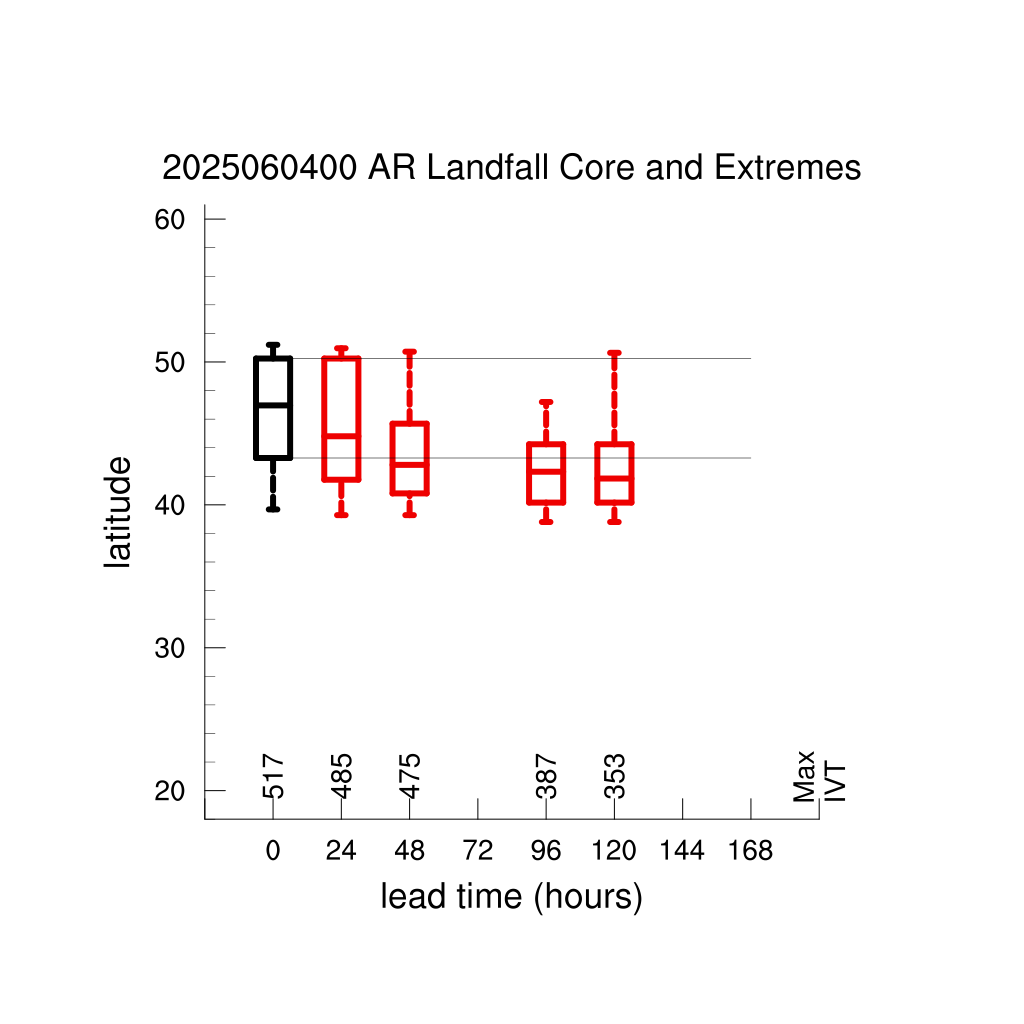 2025060400 AR Landfall Core and Extremes

latitude

60
50
40
30
20

517
485
475
387
353
Max IVT

0
24
48
72
96
120
144
168

lead time (hours)